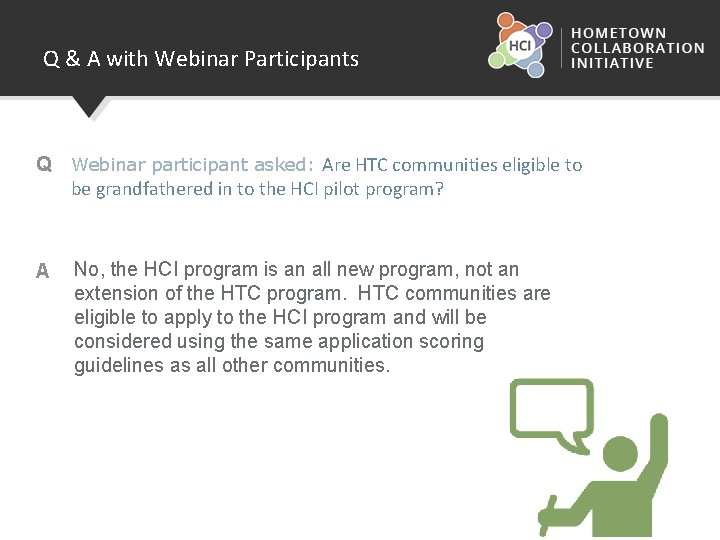 Q & A with Webinar Participants

HCI

HOMETOWN COLLABORATION INITIATIVE

Q Webinar participant asked: Are HTC communities eligible to be grandfathered in to the HCI pilot program?

A No, the HCI program is an all new program, not an extension of the HTC program. HTC communities are eligible to apply to the HCI program and will be considered using the same application scoring guidelines as all other communities.